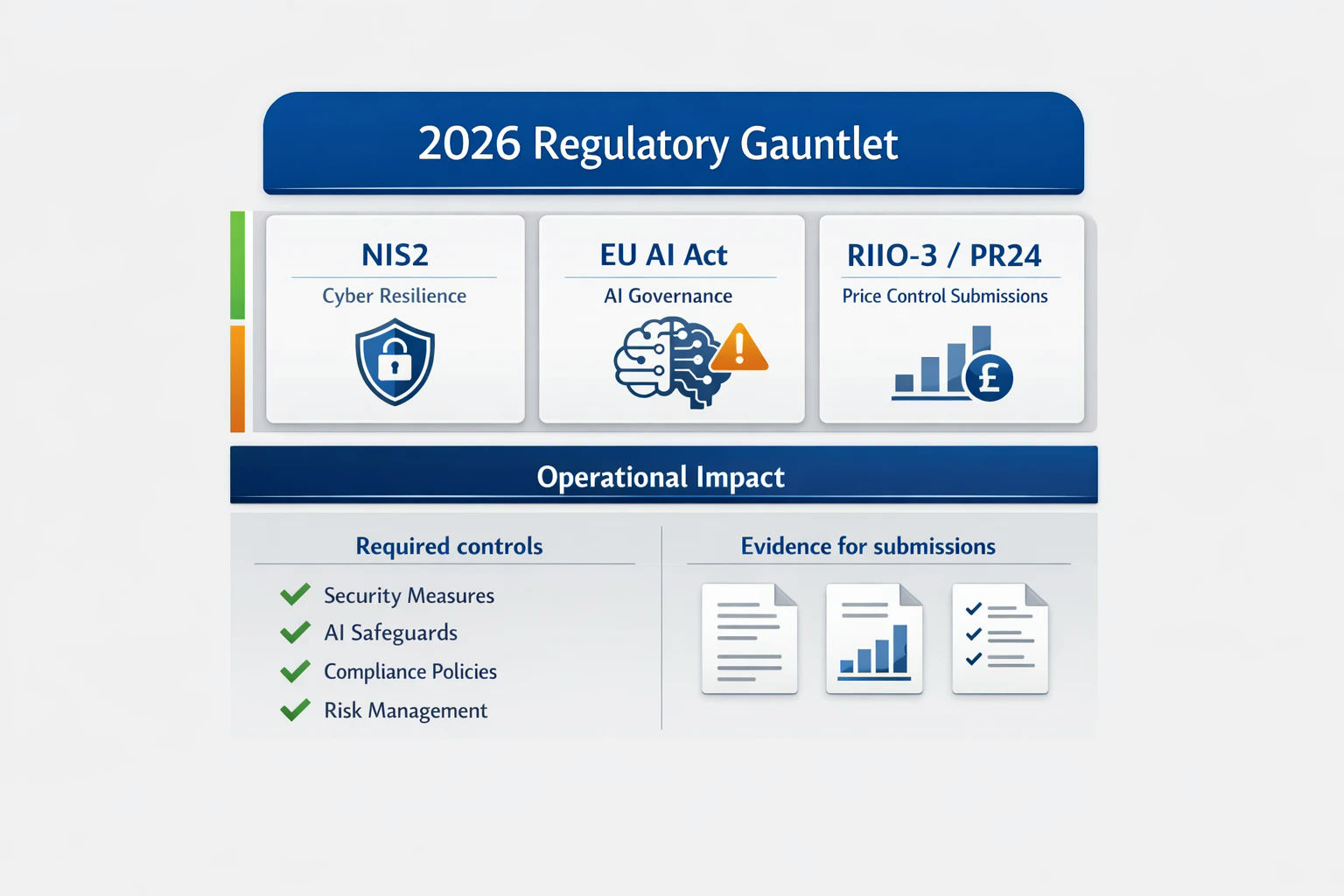 2026 Regulatory Gauntlet

NIS2
Cyber Resilience

EU AI Act
AI Governance

RIIO-3 / PR24
Price Control Submissions

£

Operational Impact

Required controls
Security Measures
AI Safeguards
Compliance Policies
Risk Management

Evidence for submissions